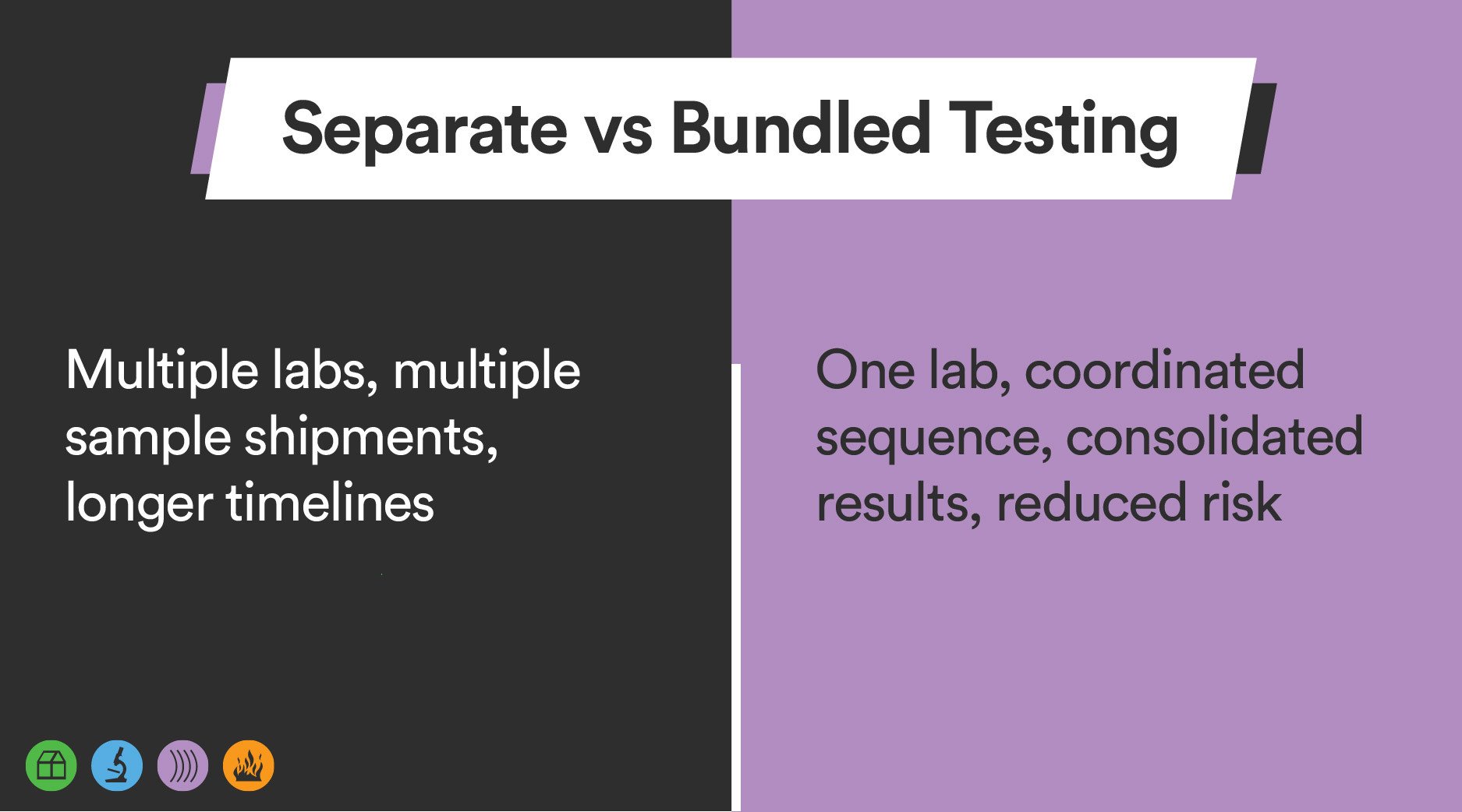 Separate vs Bundled Testing

Multiple labs, multiple sample shipments, longer timelines

One lab, coordinated sequence, consolidated results, reduced risk